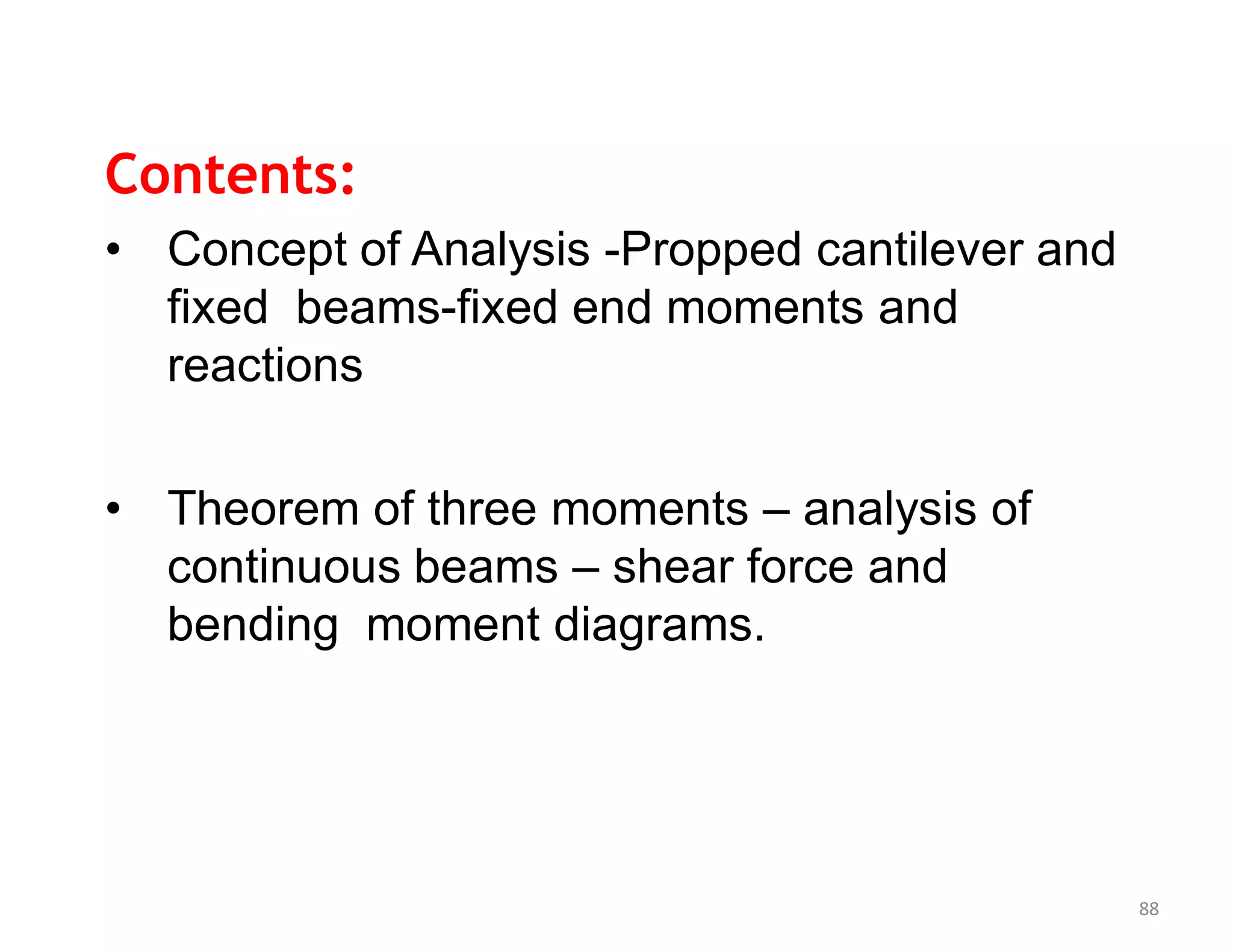 Contents:

• Concept of Analysis -Propped cantilever and fixed beams-fixed end moments and reactions

• Theorem of three moments – analysis of continuous beams – shear force and bending moment diagrams.

88